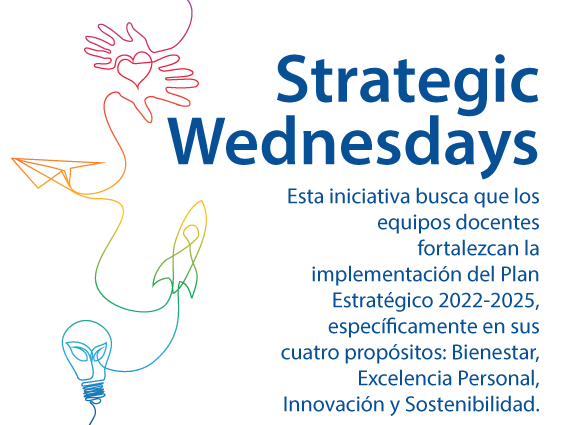 Strategic Wednesdays

Esta iniciativa busca que los equipos docentes fortalezcan la implementación del Plan Estratégico 2022-2025, específicamente en sus cuatro propósitos: Bienestar, Excelencia Personal, Innovación y Sostenibilidad.